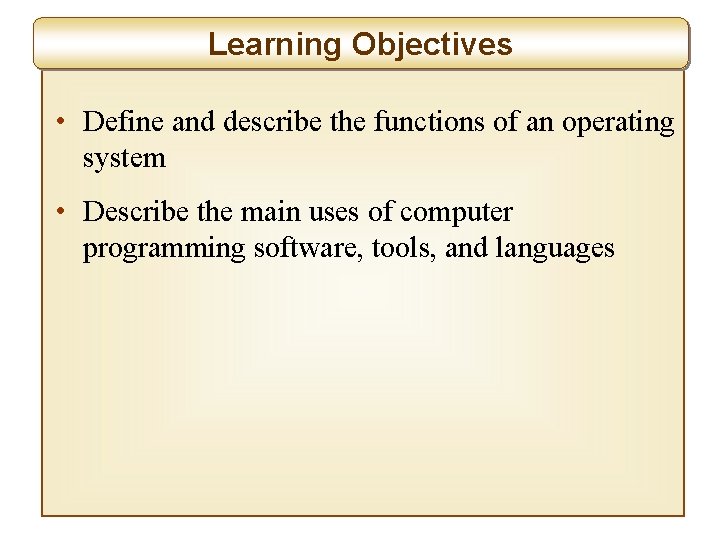 Learning Objectives

• Define and describe the functions of an operating system

• Describe the main uses of computer programming software, tools, and languages